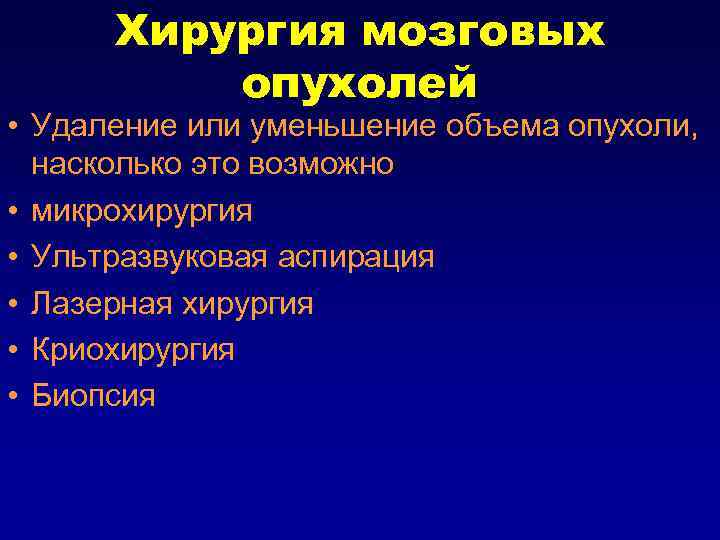 Хирургия мозговых опухолей

• Удаление или уменьшение объема опухоли, насколько это возможно
• микрохирургия
• Ультразвуковая аспирация
• Лазерная хирургия
• Криохирургия
• Биопсия